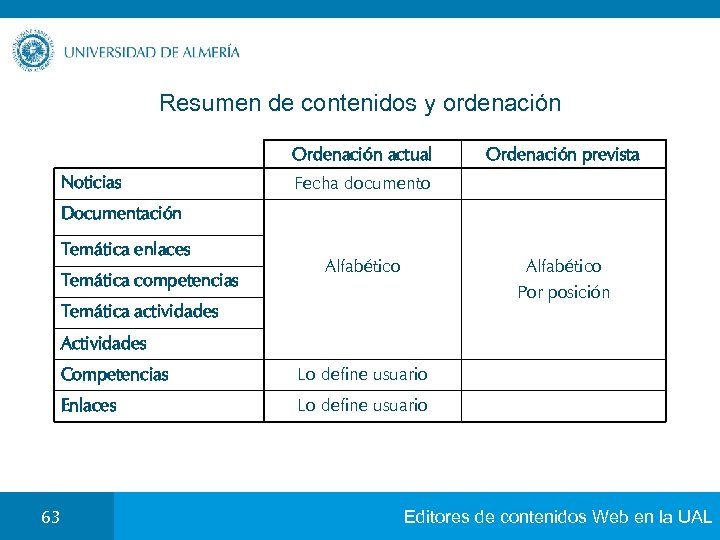 UNIVERSIDAD DE ALMERÍA

Resumen de contenidos y ordenación

| | Ordenación actual | Ordenación prevista |
|---|---|---|
| Noticias | Fecha documento | |
| Documentación | Alfabético | Alfabético Por posición |
| Temática enlaces | | |
| Temática competencias | | |
| Temática actividades | | |
| Actividades | | |
| Competencias | Lo define usuario | |
| Enlaces | Lo define usuario | |

63

Editores de contenidos Web en la UAL